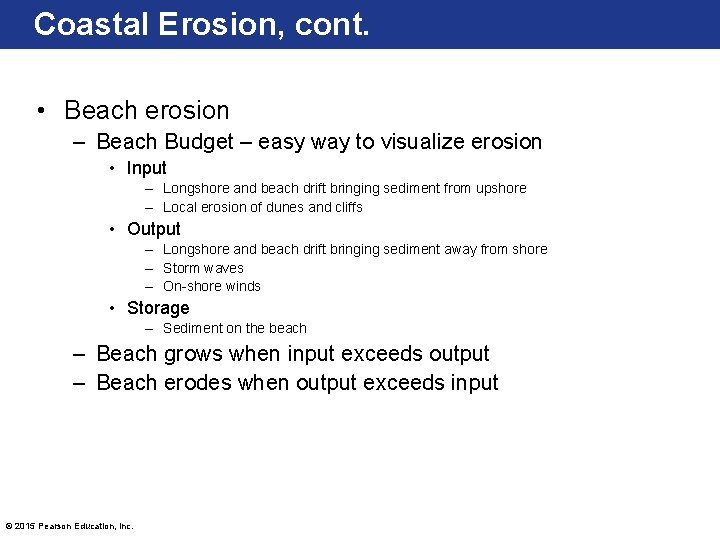 Coastal Erosion, cont.

• Beach erosion
– Beach Budget – easy way to visualize erosion
• Input
– Longshore and beach drift bringing sediment from upshore
– Local erosion of dunes and cliffs
• Output
– Longshore and beach drift bringing sediment away from shore
– Storm waves
– On-shore winds
• Storage
– Sediment on the beach
– Beach grows when input exceeds output
– Beach erodes when output exceeds input

© 2015 Pearson Education, Inc.